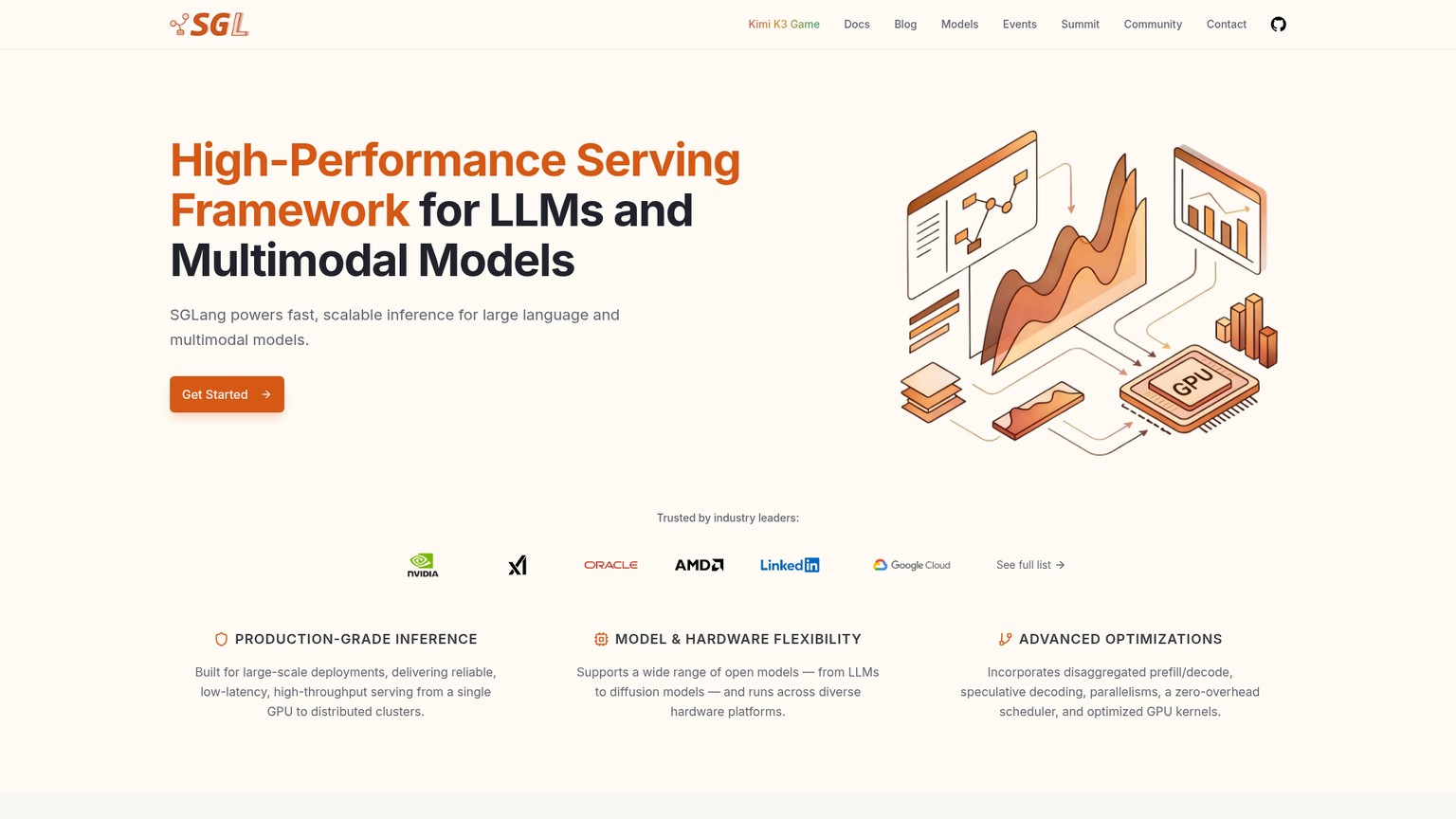 SGL

Kimi K3 Game Docs Blog Models Events Summit Community Contact

High-Performance Serving Framework for LLMs and Multimodal Models

SGLang powers fast, scalable inference for large language and multimodal models.

Get Started →

GPU

Trusted by industry leaders:

NVIDIA xI ORACLE AMD LinkedIn Google Cloud See full list →

PRODUCTION-GRADE INFERENCE

Built for large-scale deployments, delivering reliable, low-latency, high-throughput serving from a single GPU to distributed clusters.

MODEL & HARDWARE FLEXIBILITY

Supports a wide range of open models — from LLMs to diffusion models — and runs across diverse hardware platforms.

ADVANCED OPTIMIZATIONS

Incorporates disaggregated prefill/decode, speculative decoding, parallelisms, a zero-overhead scheduler, and optimized GPU kernels.